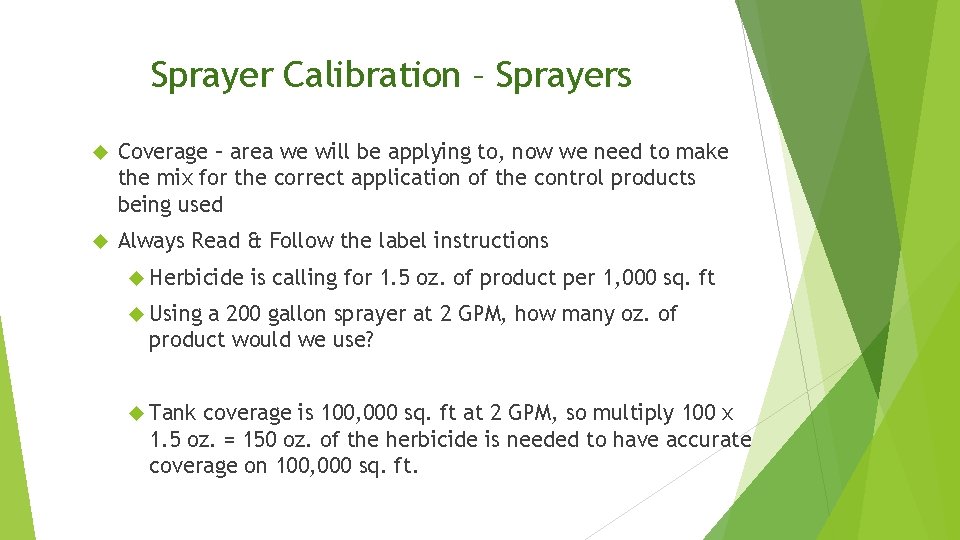 Sprayer Calibration – Sprayers

Coverage – area we will be applying to, now we need to make the mix for the correct application of the control products being used

Always Read & Follow the label instructions

Herbicide is calling for 1.5 oz. of product per 1,000 sq. ft

Using a 200 gallon sprayer at 2 GPM, how many oz. of product would we use?

Tank coverage is 100,000 sq. ft at 2 GPM, so multiply 100 x 1.5 oz. = 150 oz. of the herbicide is needed to have accurate coverage on 100,000 sq. ft.